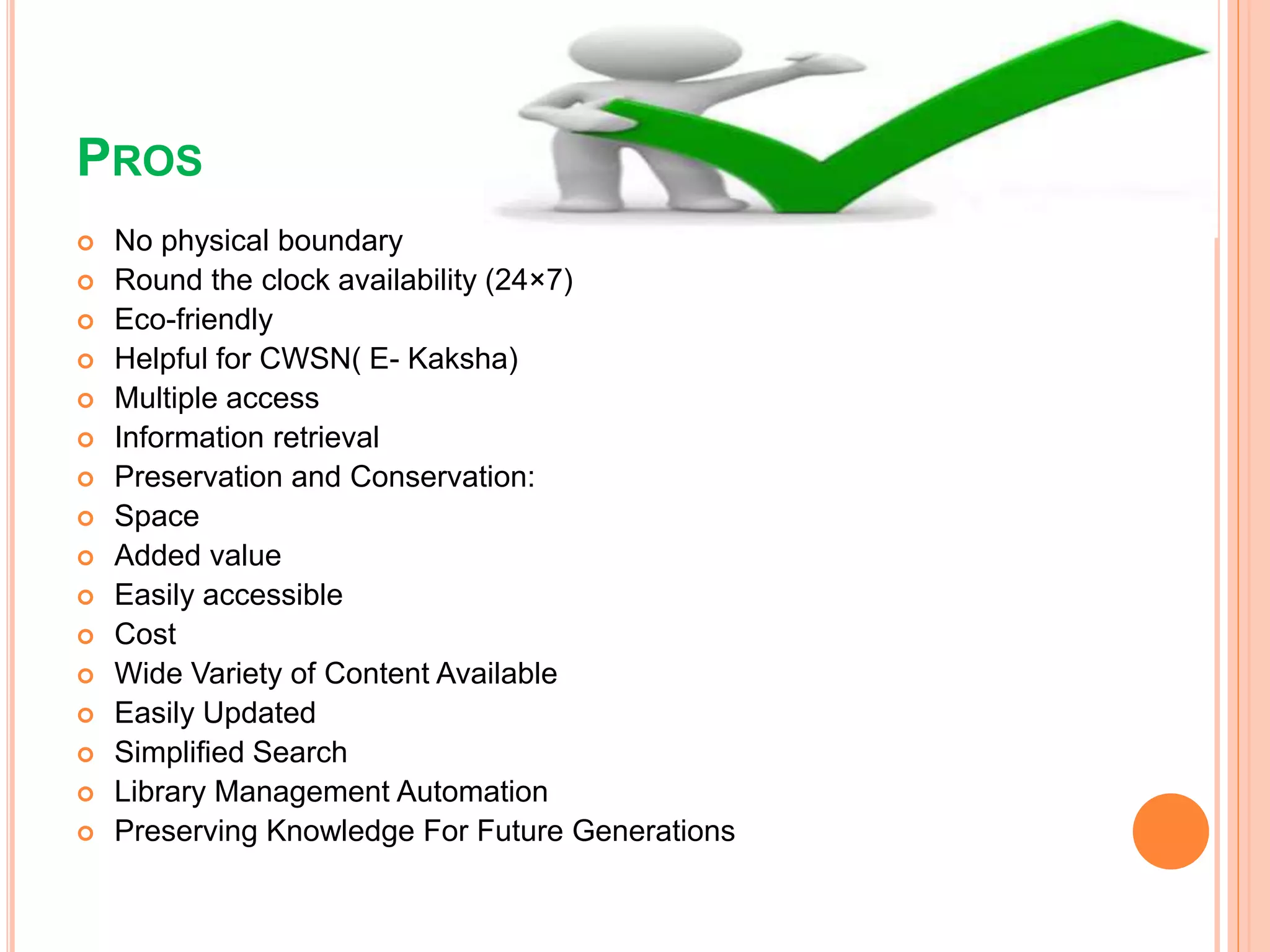 PROS

- No physical boundary
- Round the clock availability (24×7)
- Eco-friendly
- Helpful for CWSN( E- Kaksha)
- Multiple access
- Information retrieval
- Preservation and Conservation:
- Space
- Added value
- Easily accessible
- Cost
- Wide Variety of Content Available
- Easily Updated
- Simplified Search
- Library Management Automation
- Preserving Knowledge For Future Generations